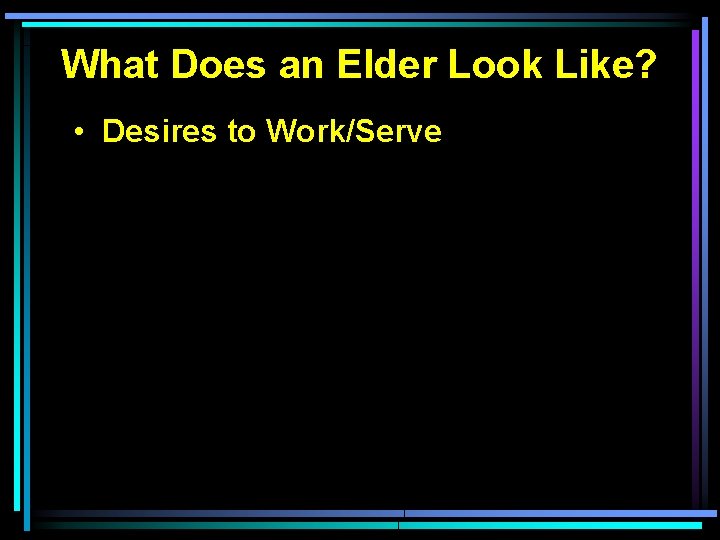 What Does an Elder Look Like?

• Desires to Work/Serve